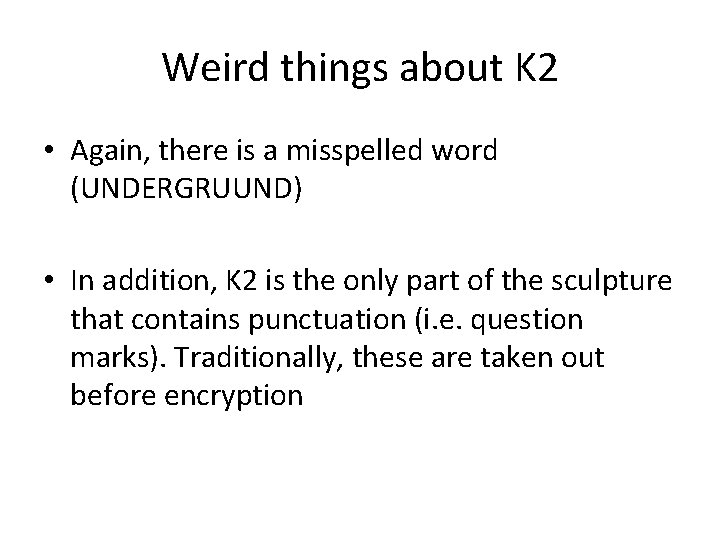 Weird things about K2

• Again, there is a misspelled word (UNDERGRUUND)

• In addition, K2 is the only part of the sculpture that contains punctuation (i.e. question marks). Traditionally, these are taken out before encryption